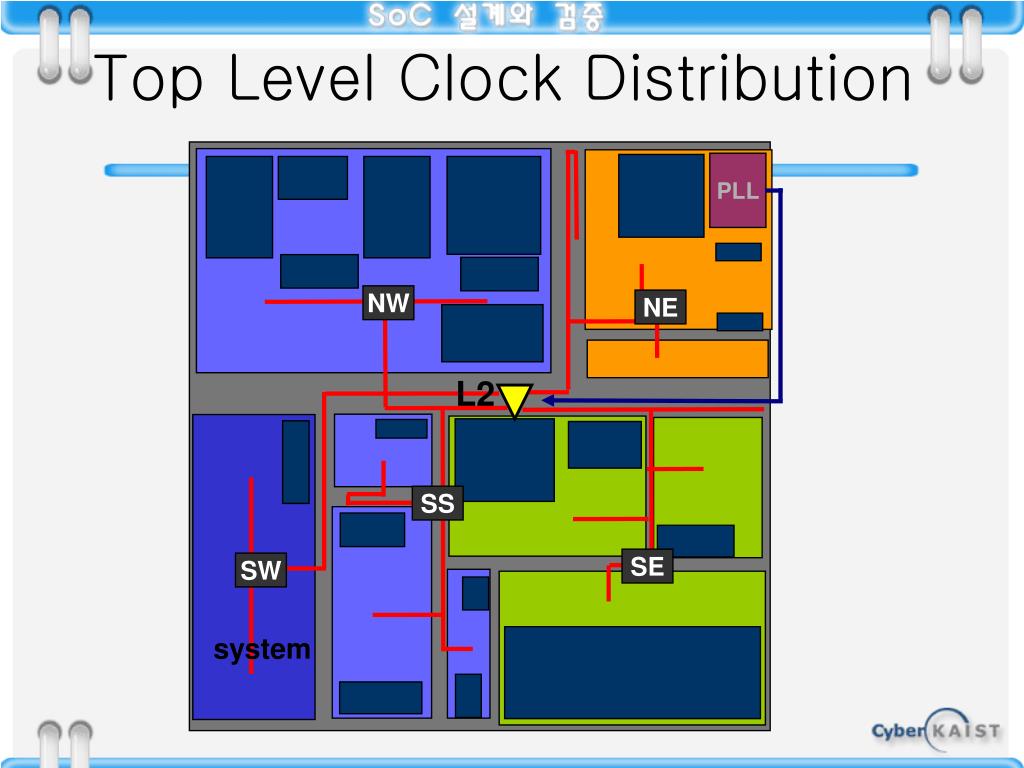 SoC 설계와 검증

Top Level Clock Distribution

PLL

NW

NE

L2

SS

SW

SE

system

Cyber KAIST